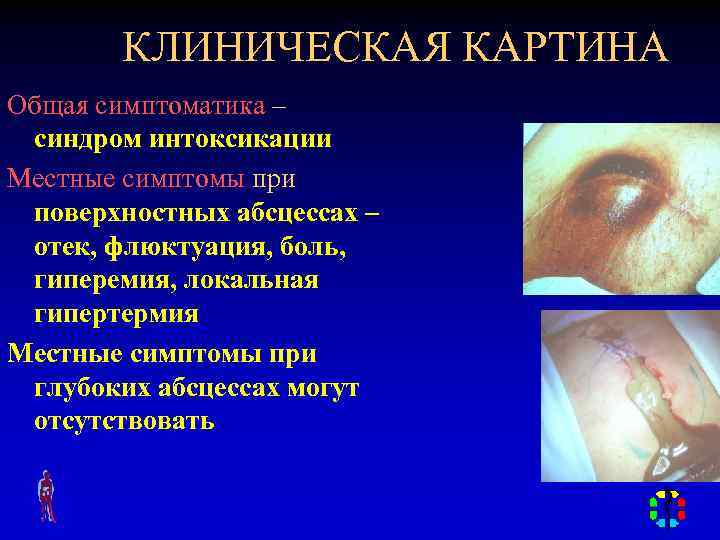 КЛИНИЧЕСКАЯ КАРТИНА

Общая симптоматика – синдром интоксикации

Местные симптомы при поверхностных абсцессах – отек, флюктуация, боль, гиперемия, локальная гипертермия

Местные симптомы при глубоких абсцессах могут отсутствовать